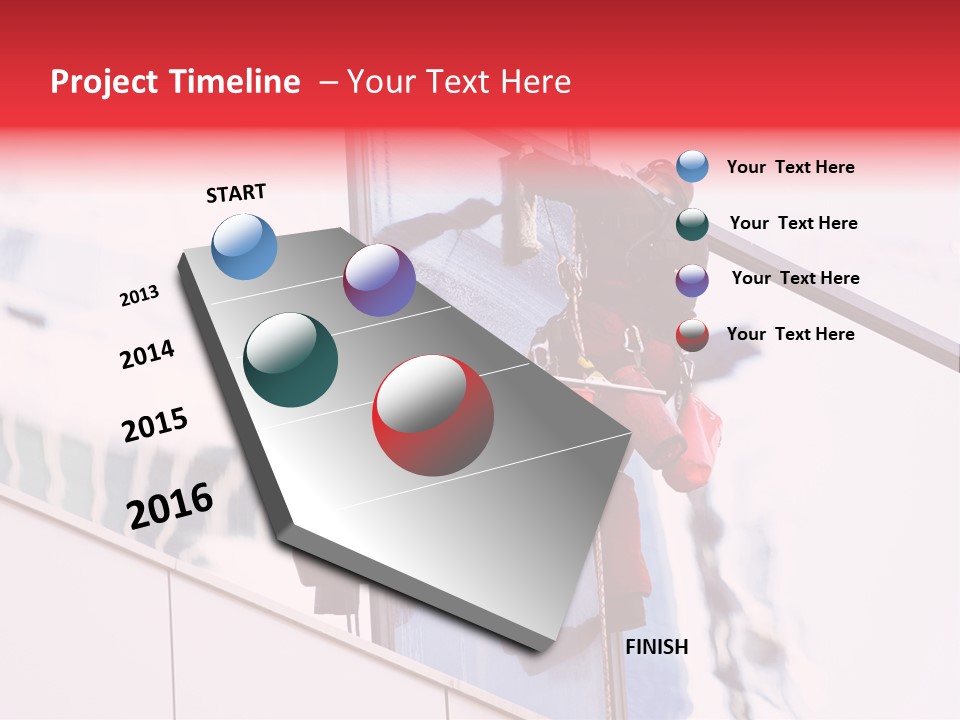 Project Timeline – Your Text Here

START

2013

2014

2015

2016

FINISH

Your Text Here

Your Text Here

Your Text Here

Your Text Here